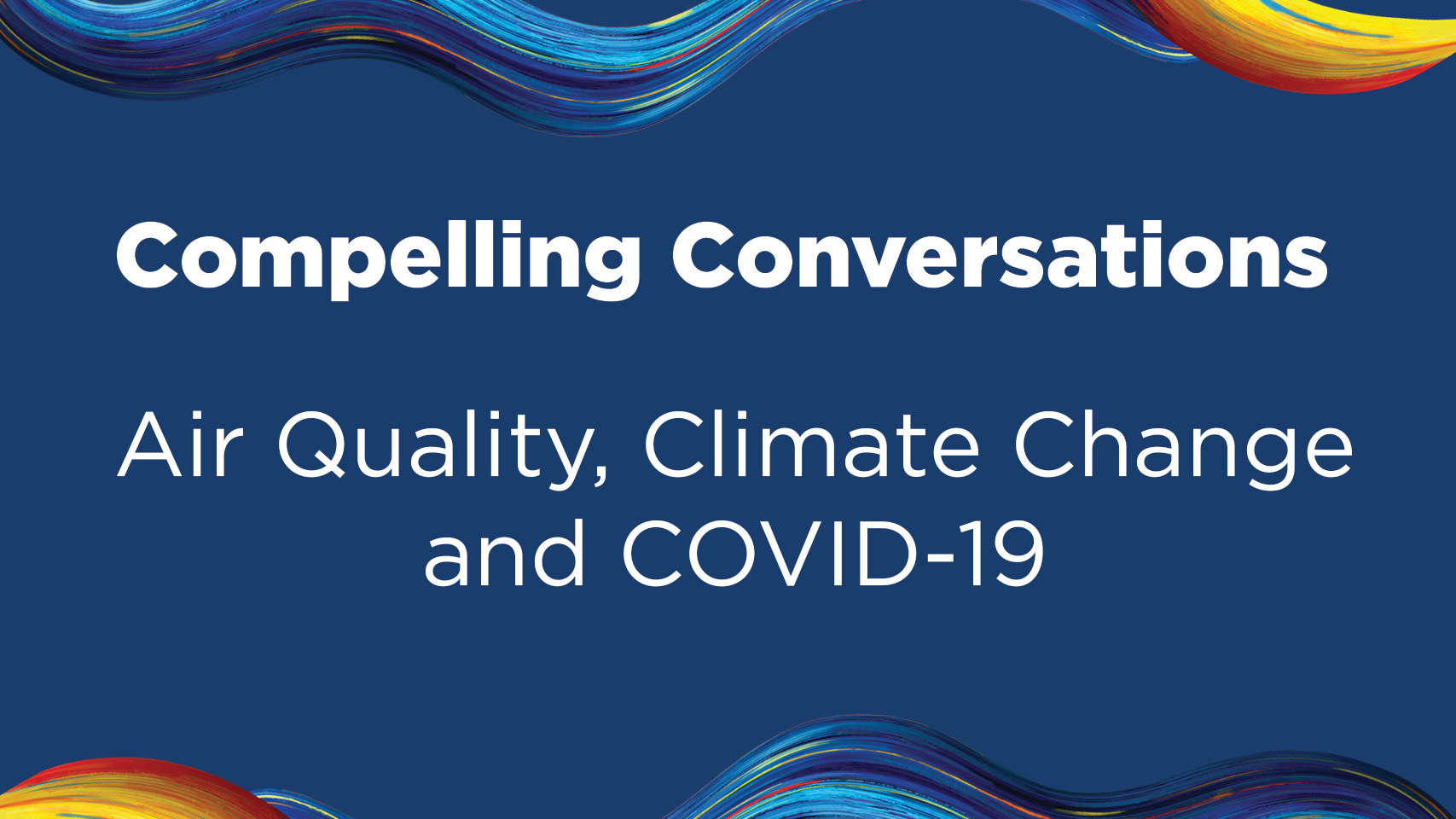 Compelling Conversations

Air Quality, Climate Change and COVID-19